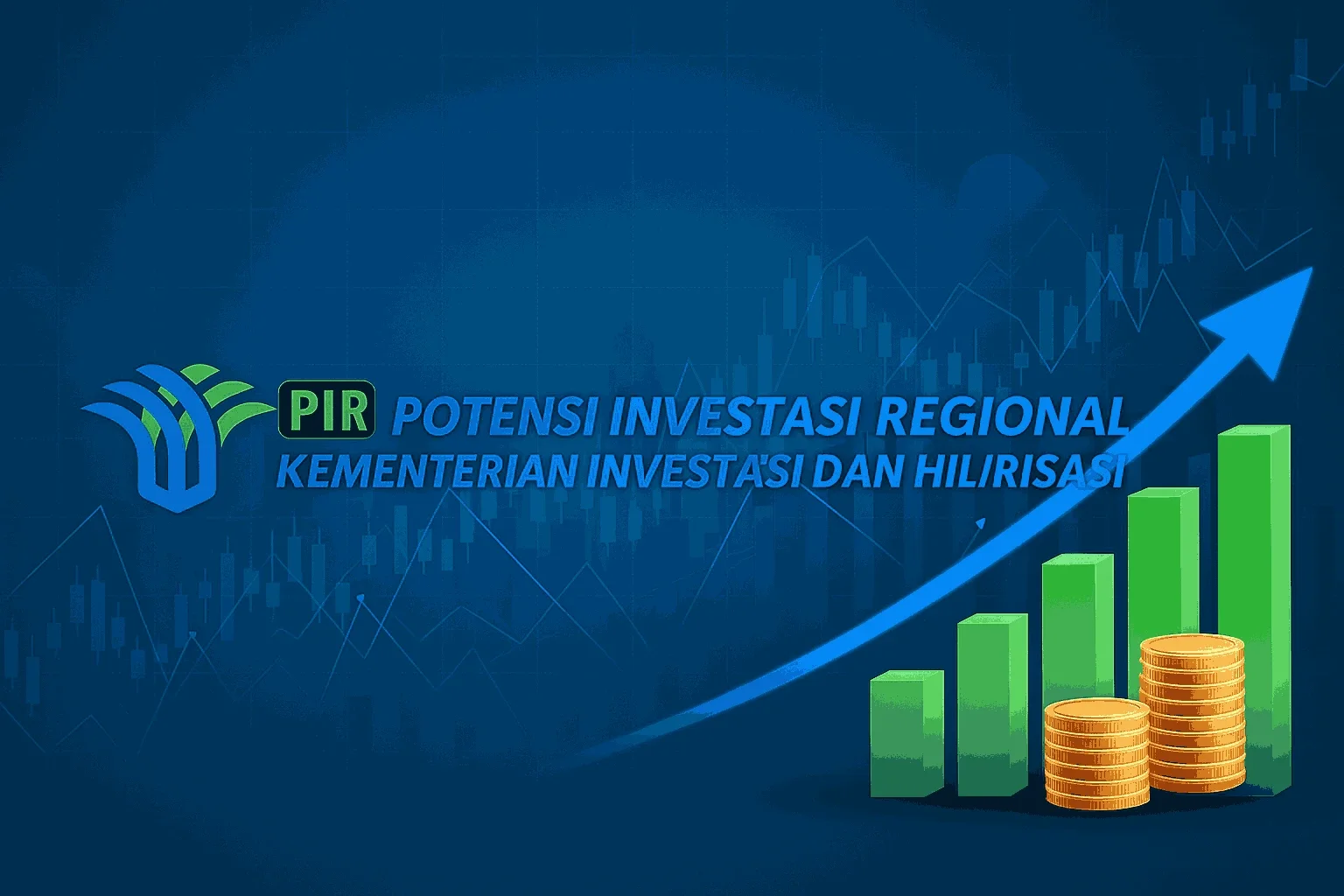 PIR POTENSI INVESTASI REGIONAL
KEMENTERIAN INVESTA'SI DAN HIL/RISASI